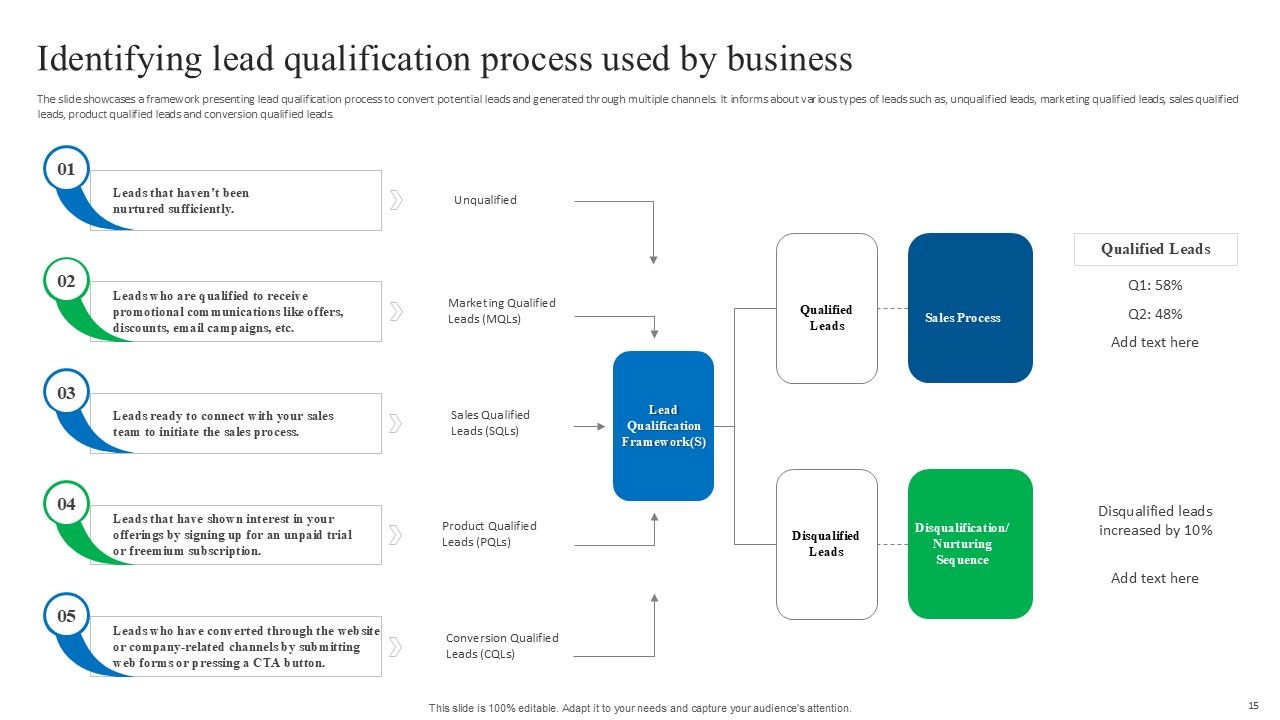 Identifying lead qualification process used by business

The slide showcases a framework presenting lead qualification process to convert potential leads and generated through multiple channels. It informs about various types of leads such as, unqualified leads, marketing qualified leads, sales qualified leads, product qualified leads and conversion qualified leads.

01
Leads that haven't been nurtured sufficiently.

Unqualified

02
Leads who are qualified to receive promotional communications like offers, discounts, email campaigns, etc.

Marketing Qualified Leads (MQLs)

03
Leads ready to connect with your sales team to initiate the sales process.

Sales Qualified Leads (SQLs)

04
Leads that have shown interest in your offerings by signing up for an unpaid trial or freemium subscription.

Product Qualified Leads (PQLs)

05
Leads who have converted through the website or company-related channels by submitting web forms or pressing a CTA button.

Conversion Qualified Leads (CQLs)

Lead Qualification Framework(S)

Qualified Leads

Sales Process

Disqualified Leads

Disqualification/ Nurturing Sequence

Qualified Leads
Q1: 58%
Q2: 48%
Add text here

Disqualified leads increased by 10%

Add text here

This slide is 100% editable. Adapt it to your needs and capture your audience's attention.

15